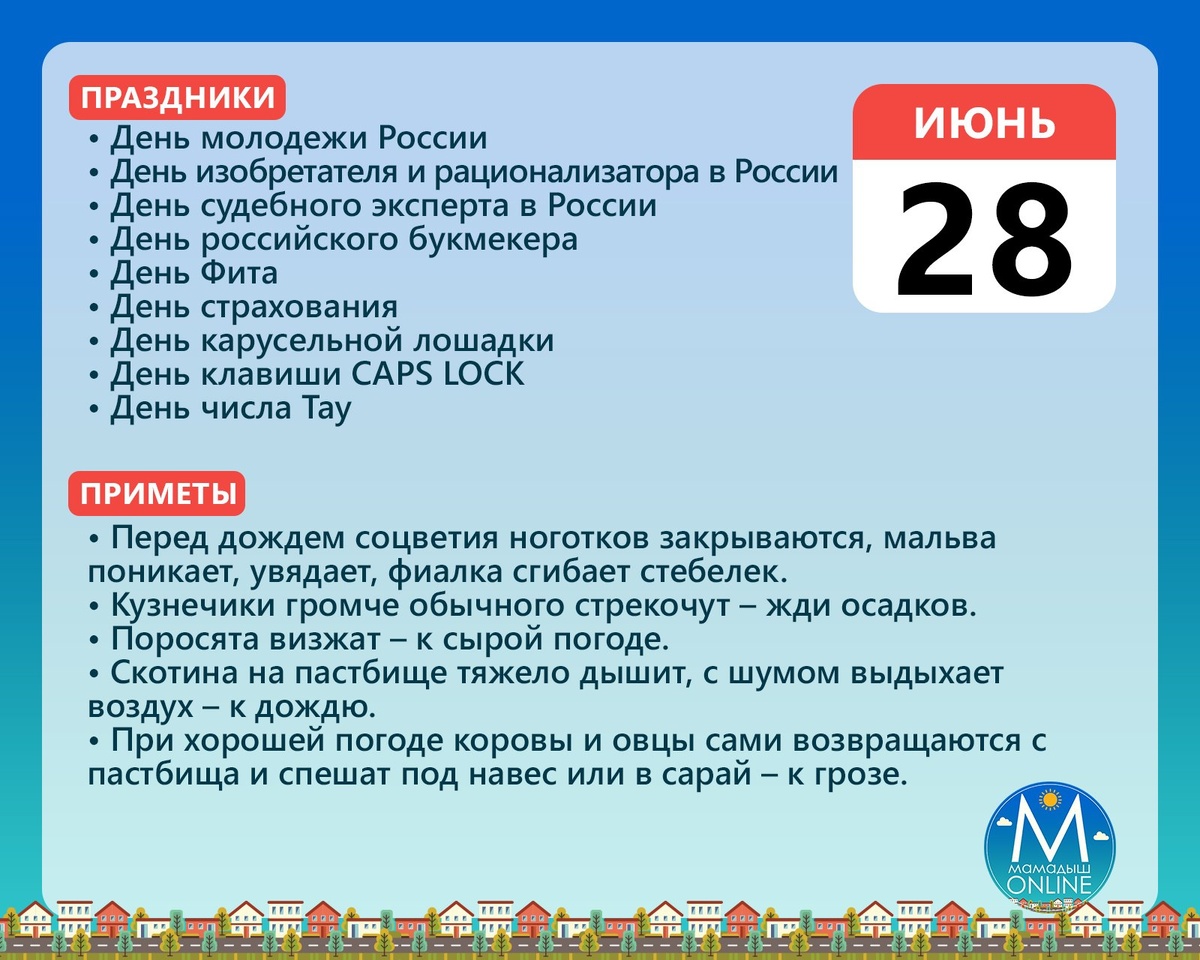 ПРАЗДНИКИ

• День молодежи России
• День изобретателя и рационализатора в России
• День судебного эксперта в России
• День российского букмекера
• День Фита
• День страхования
• День карусельной лошадки
• День клавиши CAPS LOCK
• День числа Тау

ИЮНЬ
28

ПРИМЕТЫ

• Перед дождем соцветия ноготков закрываются, мальва поникает, увядает, фиалка сгибает стебелек.
• Кузнечики громче обычного стрекочут – жди осадков.
• Поросята визжат – к сырой погоде.
• Скотина на пастбище тяжело дышит, с шумом выдыхает воздух – к дождю.
• При хорошей погоде коровы и овцы сами возвращаются с пастбища и спешат под навес или в сарай – к грозе.

M
МАМАДЫШ
ONLINE